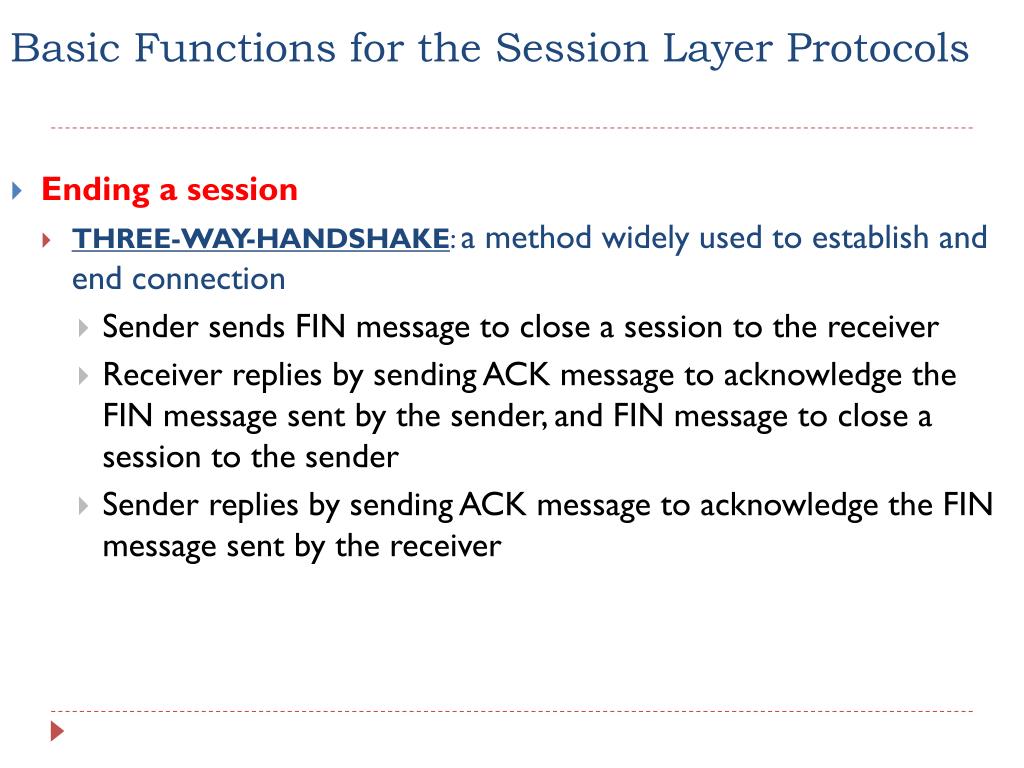 Basic Functions for the Session Layer Protocols

Ending a session

THREE-WAY-HANDSHAKE: a method widely used to establish and end connection

Sender sends FIN message to close a session to the receiver

Receiver replies by sending ACK message to acknowledge the FIN message sent by the sender, and FIN message to close a session to the sender

Sender replies by sending ACK message to acknowledge the FIN message sent by the receiver